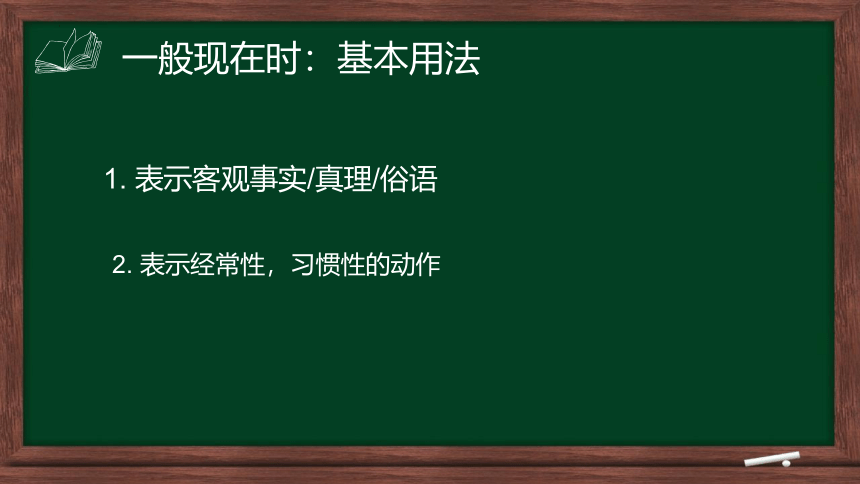 一般现在时：基本用法

1. 表示客观事实/真理/俗语

2. 表示经常性，习惯性的动作